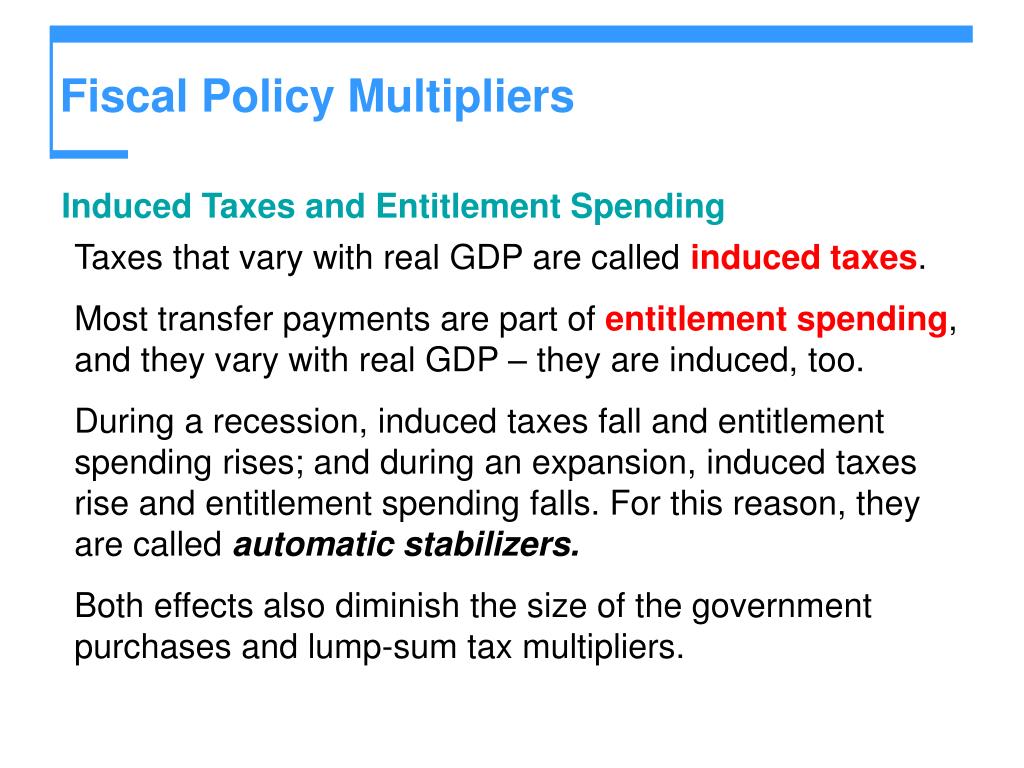 Fiscal Policy Multipliers

Induced Taxes and Entitlement Spending

Taxes that vary with real GDP are called induced taxes.

Most transfer payments are part of entitlement spending, and they vary with real GDP – they are induced, too.

During a recession, induced taxes fall and entitlement spending rises; and during an expansion, induced taxes rise and entitlement spending falls. For this reason, they are called automatic stabilizers.

Both effects also diminish the size of the government purchases and lump-sum tax multipliers.